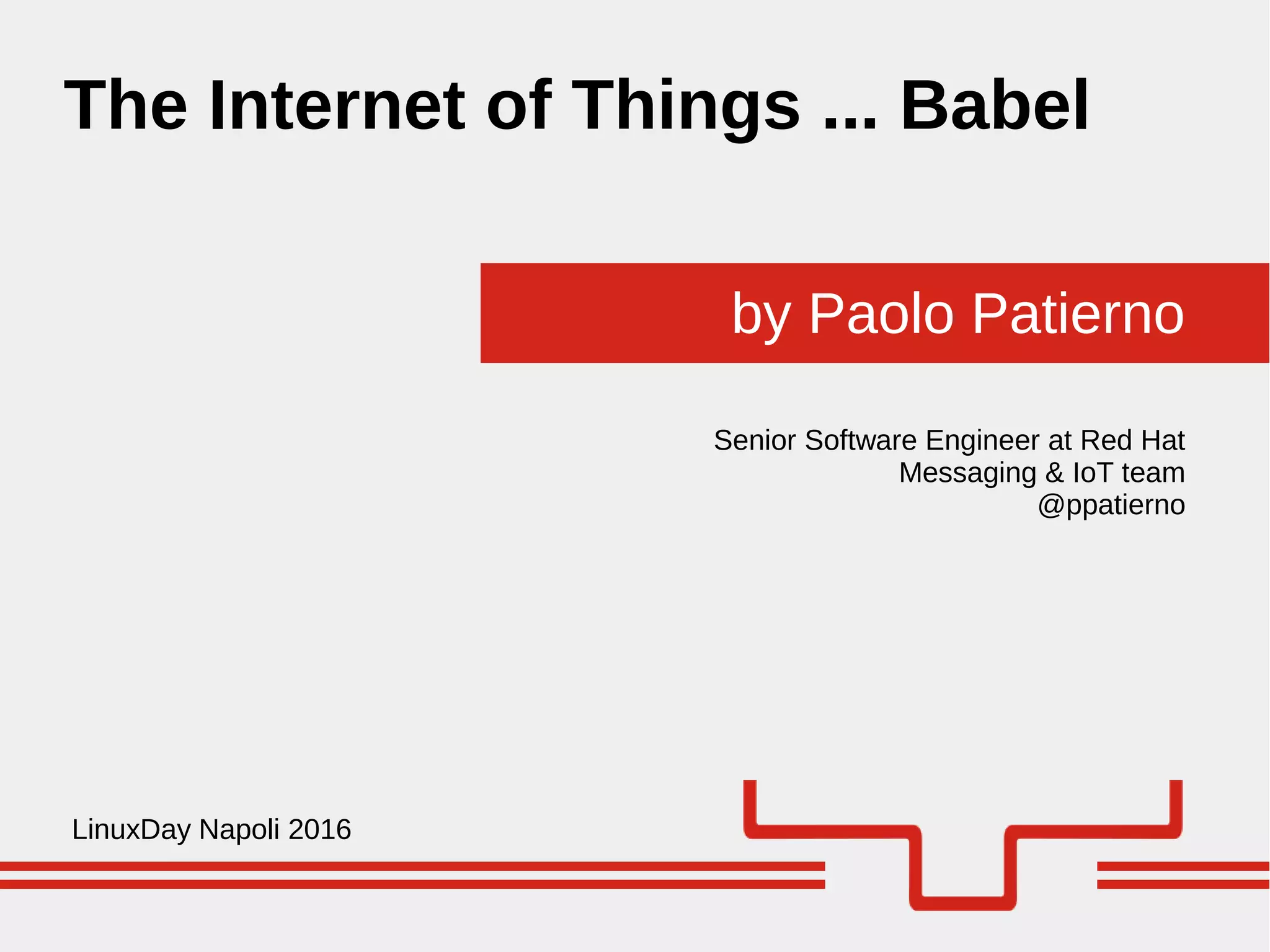 The Internet of Things ... Babel

by Paolo Patierno

Senior Software Engineer at Red Hat
Messaging & IoT team
@ppatierno

LinuxDay Napoli 2016